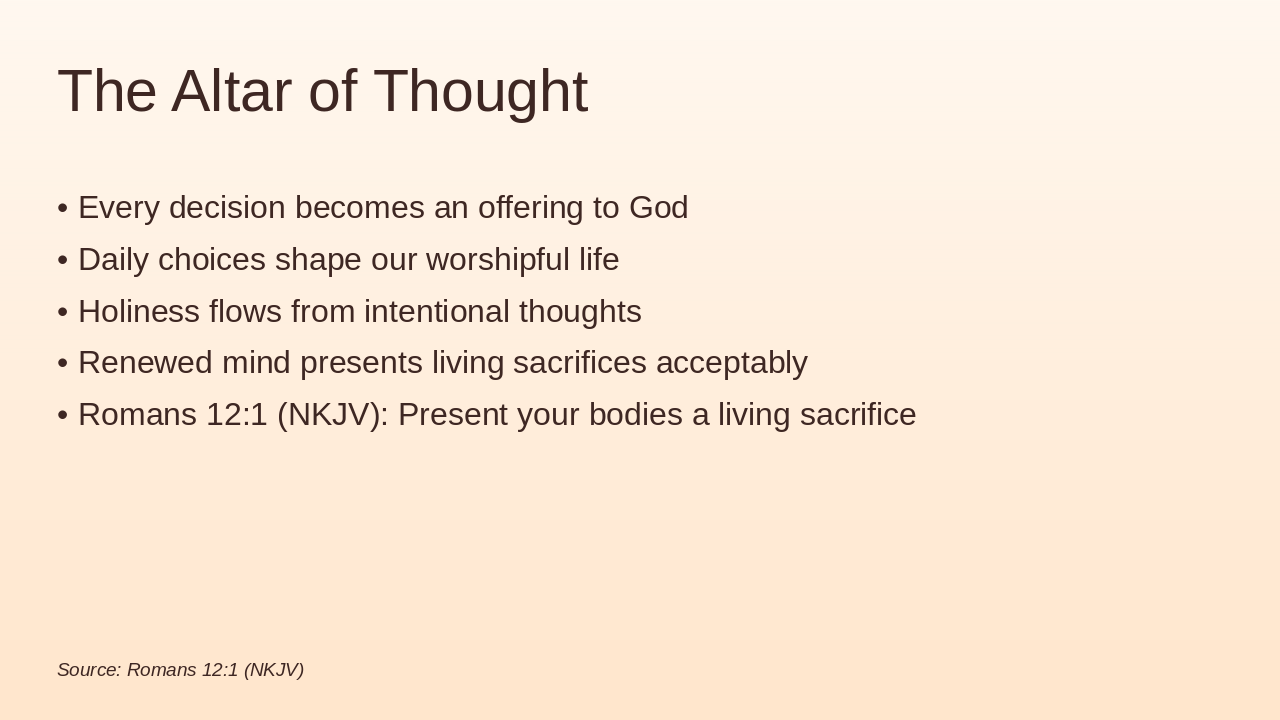 The Altar of Thought

• Every decision becomes an offering to God
• Daily choices shape our worshipful life
• Holiness flows from intentional thoughts
• Renewed mind presents living sacrifices acceptably
• Romans 12:1 (NKJV): Present your bodies a living sacrifice

Source: Romans 12:1 (NKJV)